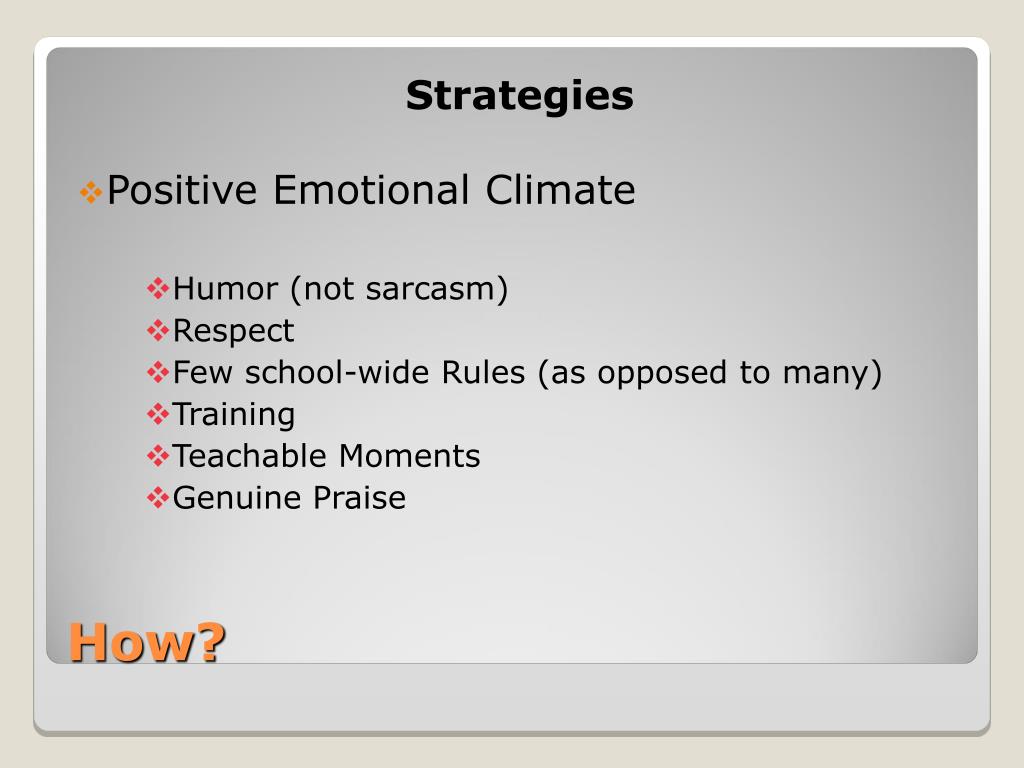 Strategies

❖Positive Emotional Climate

❖Humor (not sarcasm)
❖Respect
❖Few school-wide Rules (as opposed to many)
❖Training
❖Teachable Moments
❖Genuine Praise

How?